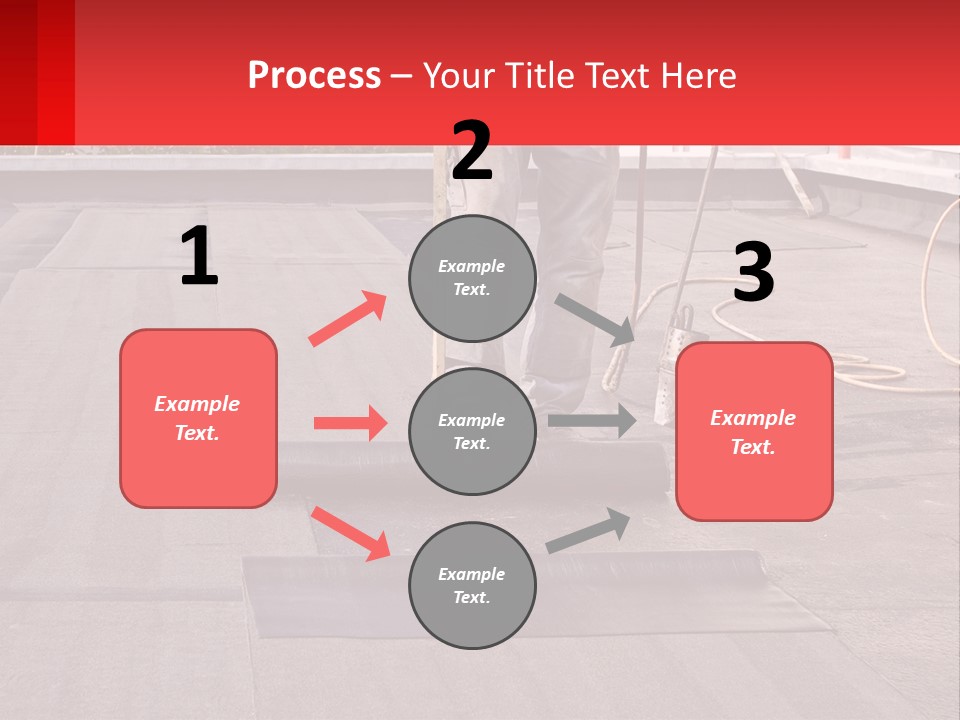 Process – Your Title Text Here

1

Example Text.

2

Example Text.

Example Text.

Example Text.

3

Example Text.